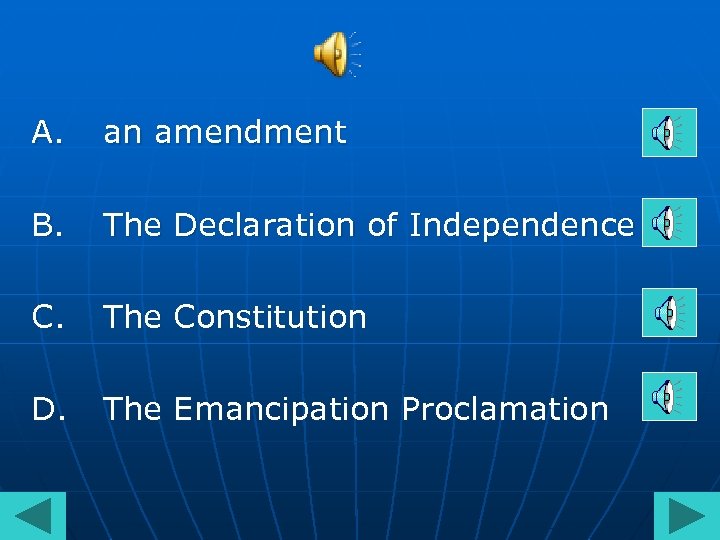 A. an amendment

B. The Declaration of Independence

C. The Constitution

D. The Emancipation Proclamation